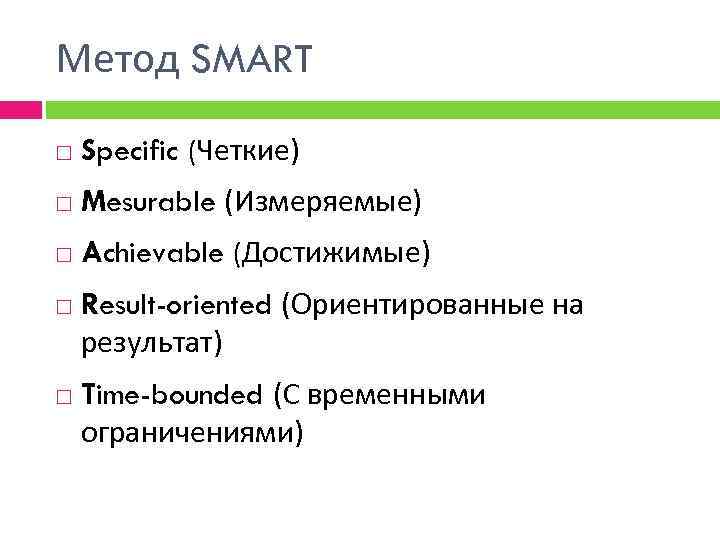 Метод SMART

□ Specific (Четкие)
□ Mesurable (Измеряемые)
□ Achievable (Достижимые)
□ Result-oriented (Ориентированные на результат)
□ Time-bounded (С временными ограничениями)